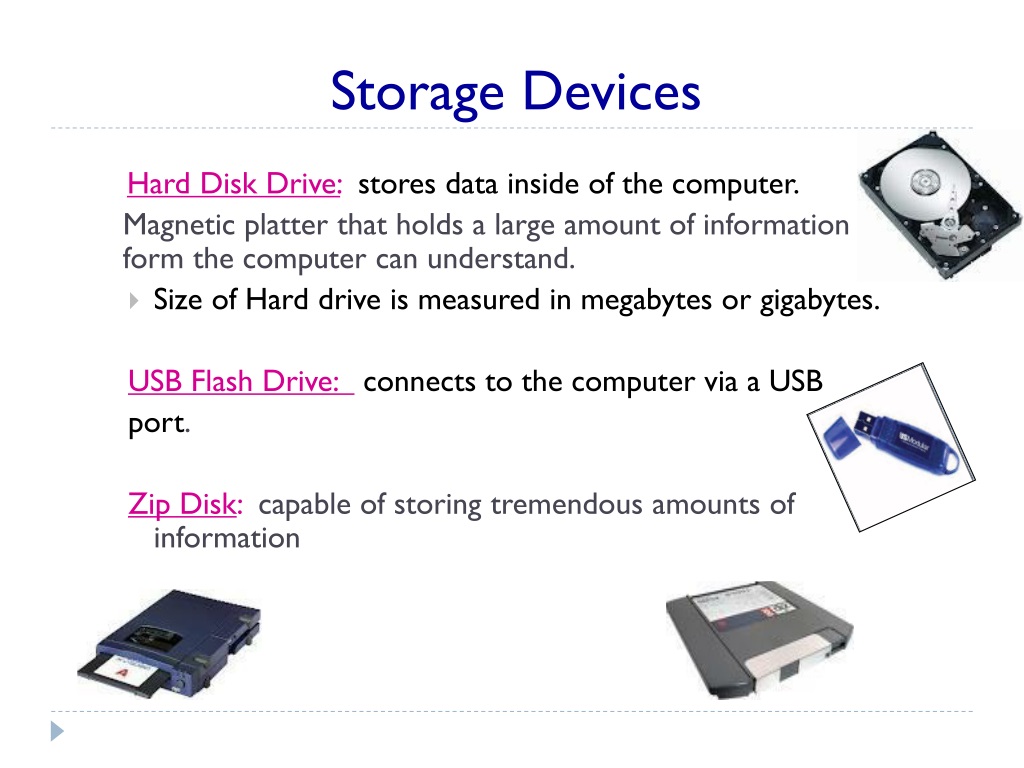 Storage Devices

Hard Disk Drive: stores data inside of the computer. Magnetic platter that holds a large amount of information form the computer can understand.

Size of Hard drive is measured in megabytes or gigabytes.

USB Flash Drive: connects to the computer via a USB port.

Zip Disk: capable of storing tremendous amounts of information